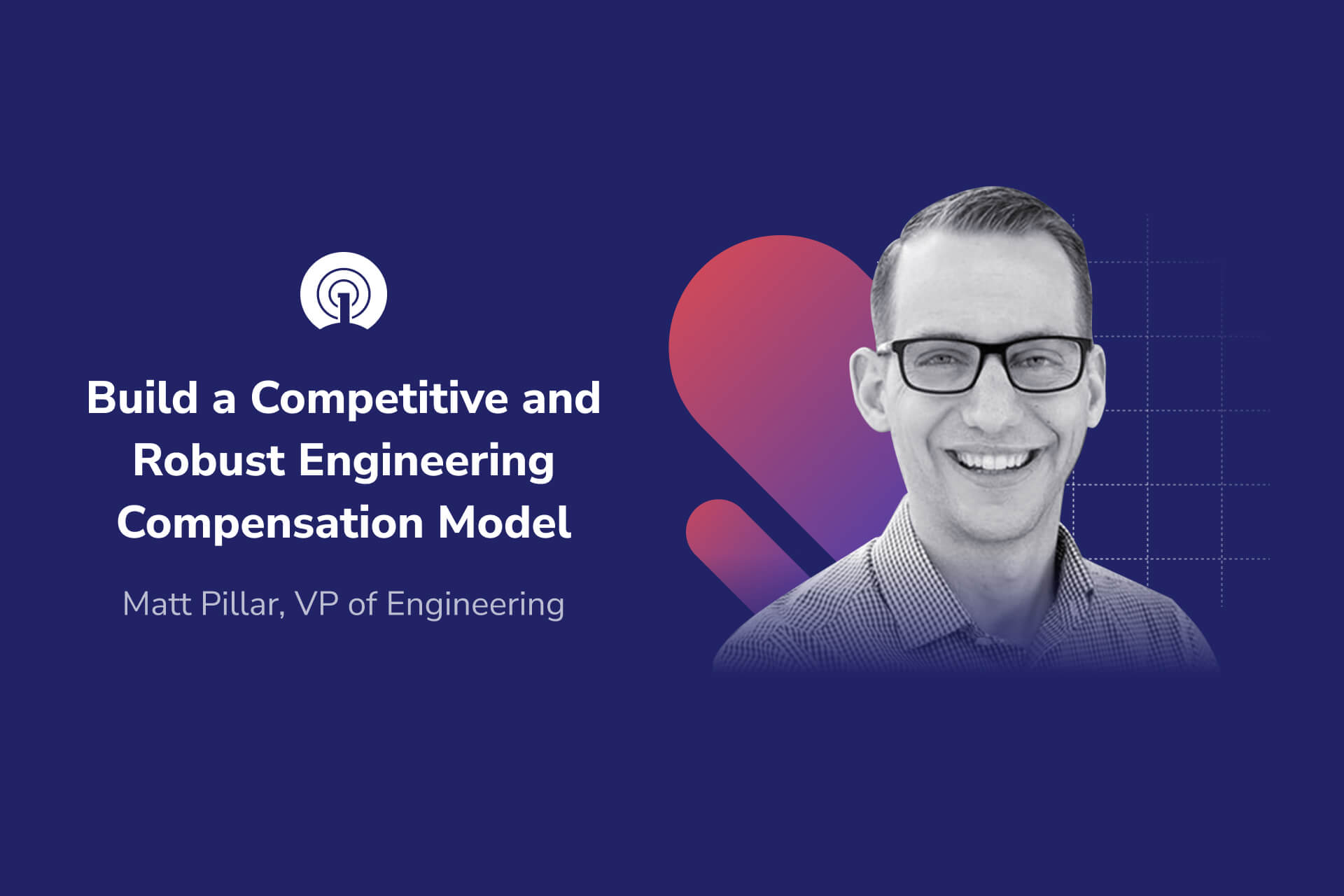 Build a Competitive and Robust Engineering Compensation Model

Matt Pillar, VP of Engineering